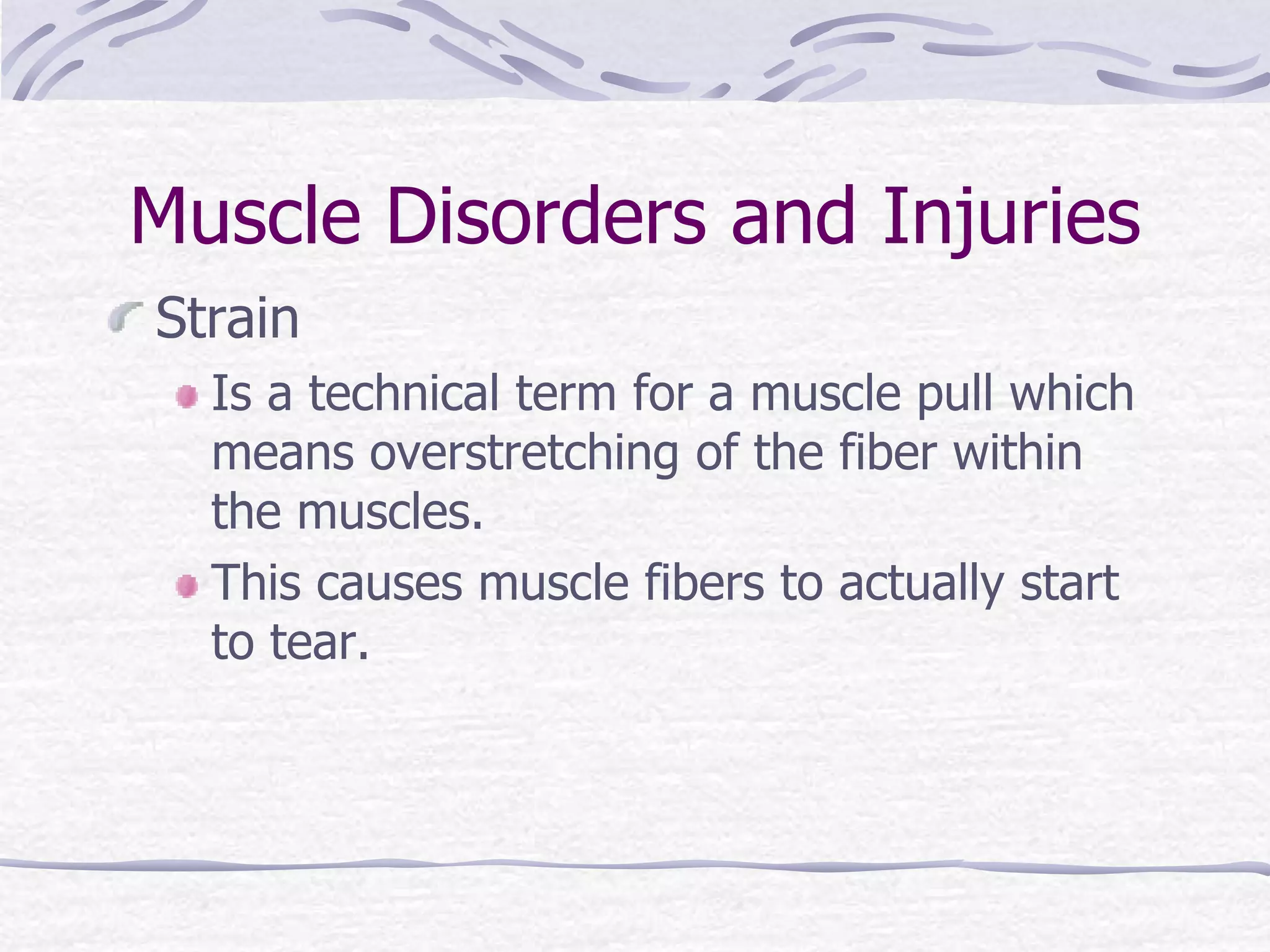 Muscle Disorders and Injuries

Strain

Is a technical term for a muscle pull which means overstretching of the fiber within the muscles.

This causes muscle fibers to actually start to tear.